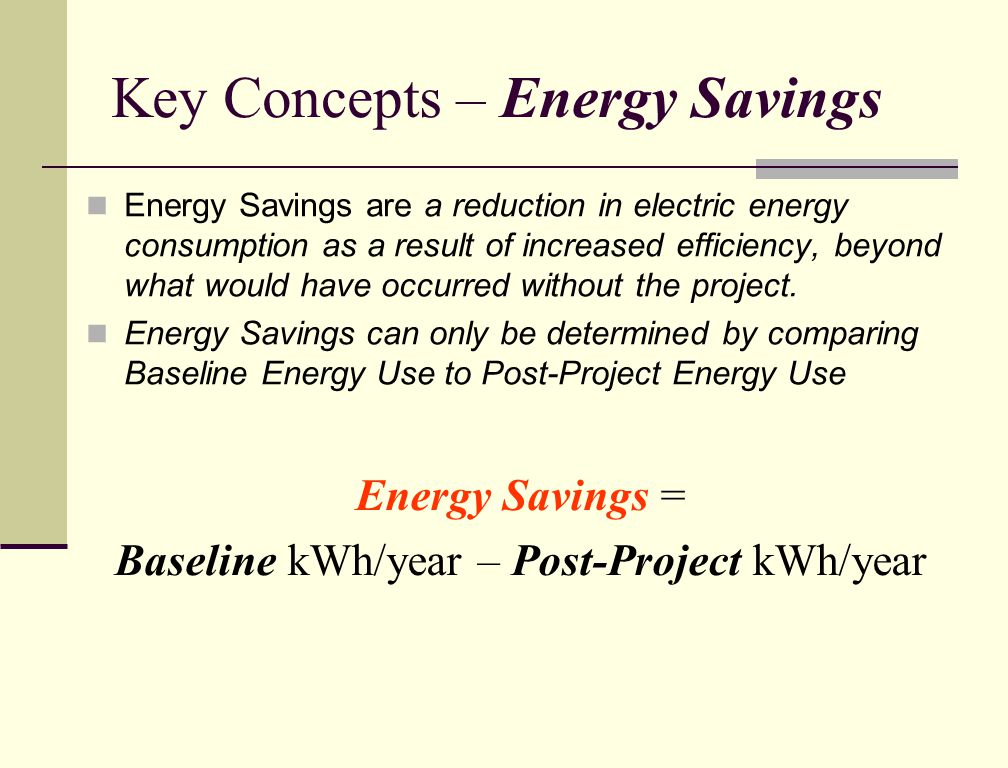 Key Concepts – Energy Savings

Energy Savings are a reduction in electric energy consumption as a result of increased efficiency, beyond what would have occurred without the project.

Energy Savings can only be determined by comparing Baseline Energy Use to Post-Project Energy Use

Energy Savings =

Baseline kWh/year – Post-Project kWh/year